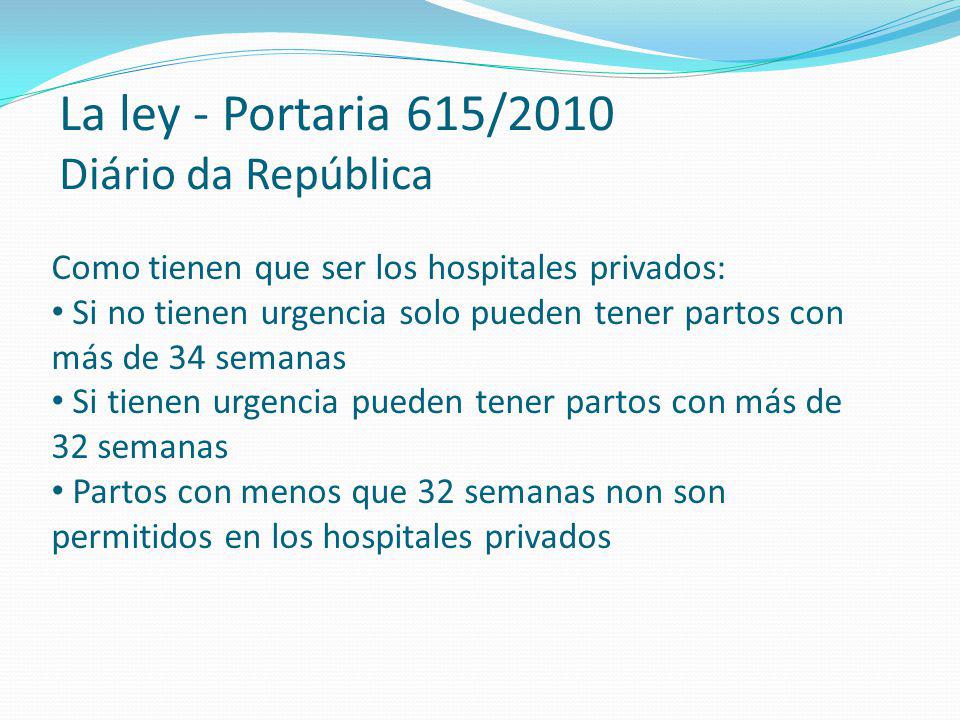 La ley - Portaria 615/2010
Diário da República

Como tienen que ser los hospitales privados:
• Si no tienen urgencia solo pueden tener partos con más de 34 semanas
• Si tienen urgencia pueden tener partos con más de 32 semanas
• Partos con menos que 32 semanas non son permitidos en los hospitales privados